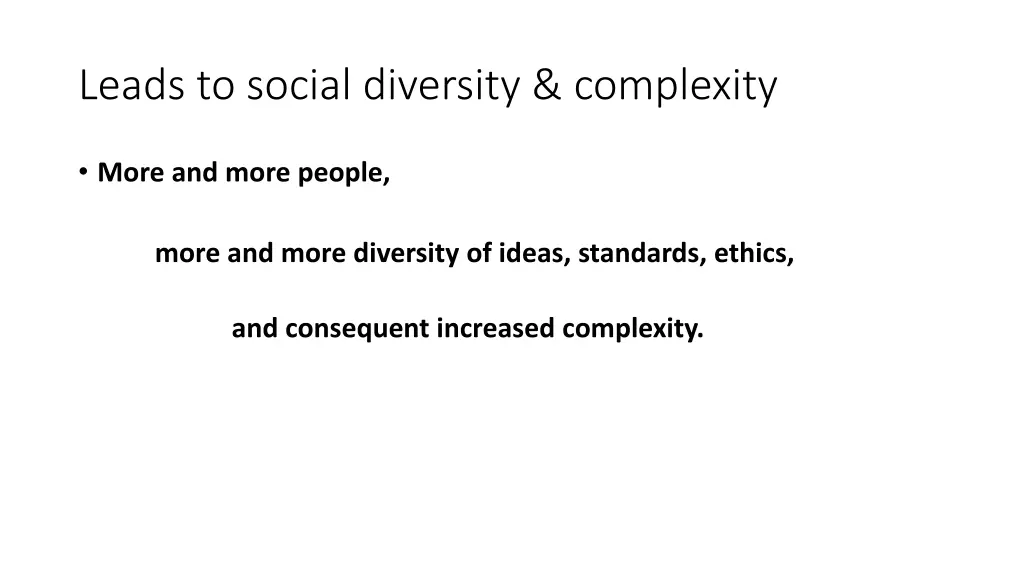 Leads to social diversity & complexity

• More and more people,

more and more diversity of ideas, standards, ethics,

and consequent increased complexity.